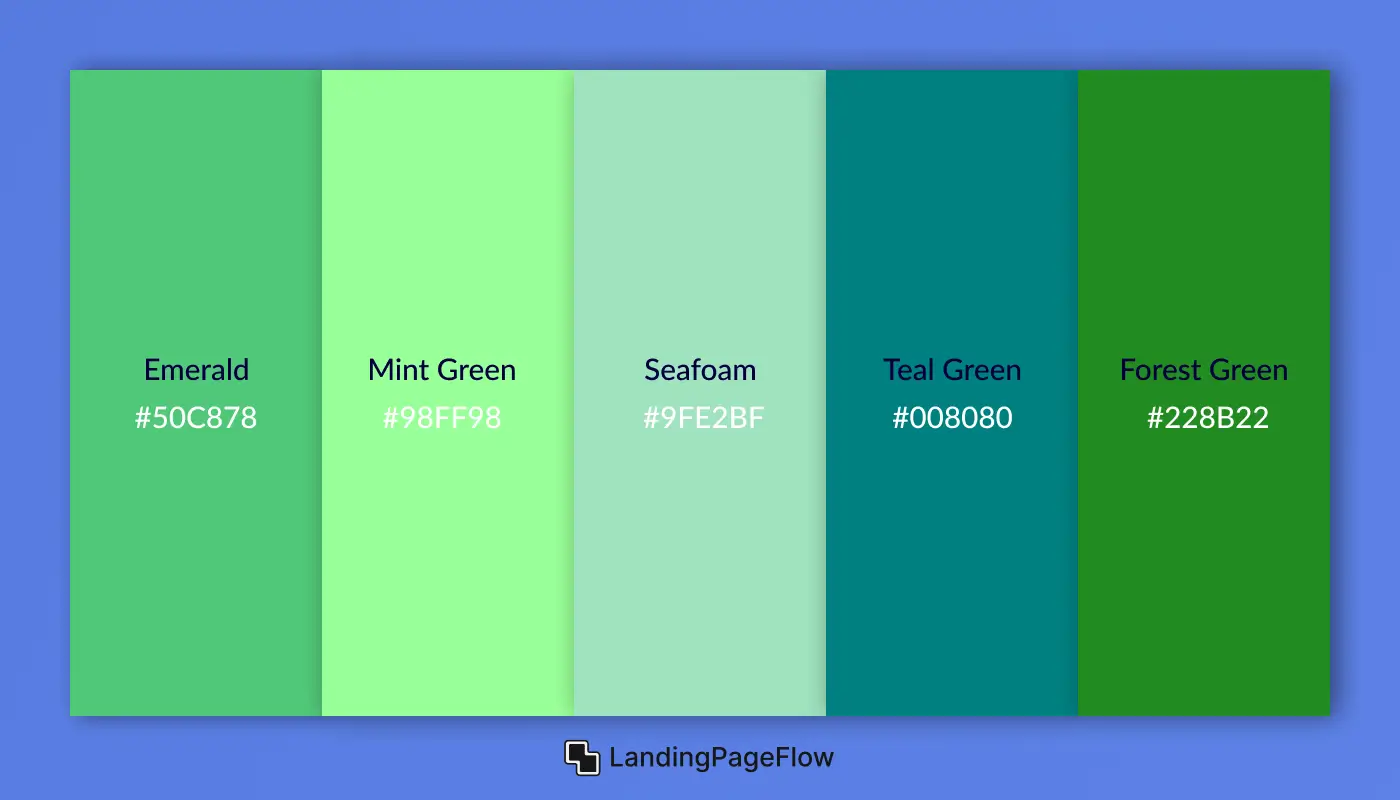 Emerald
#50C878

Mint Green
#98FF98

Seafoam
#9FE2BF

Teal Green
#008080

Forest Green
#228B22

LandingPageFlow